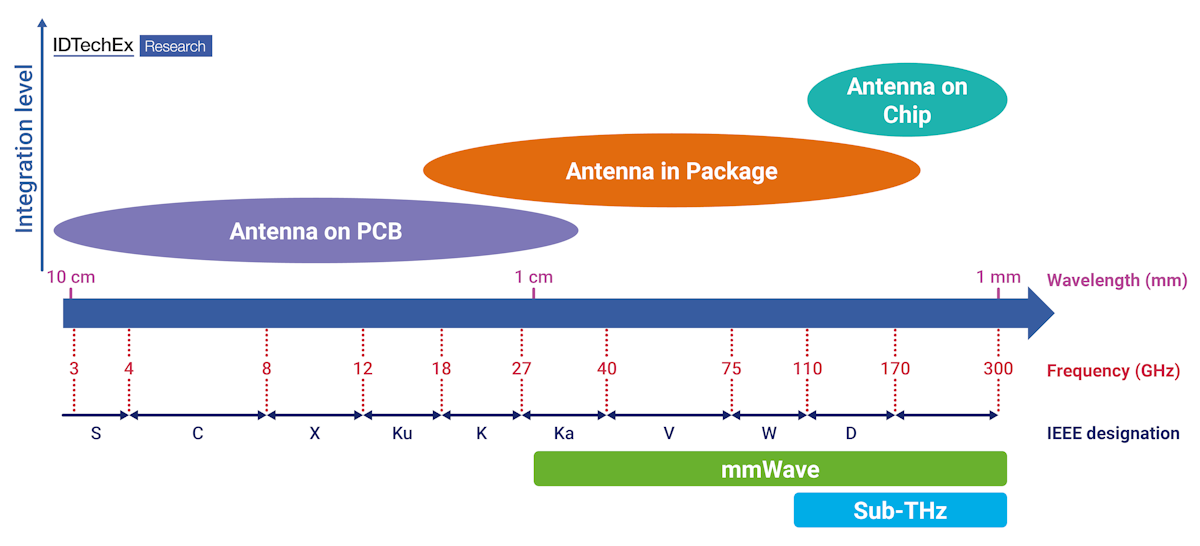 IDTechEx Research

Integration level

Antenna on Chip

Antenna in Package

Antenna on PCB

10 cm

1 cm

1 mm

Wavelength (mm)

3 4 8 12 18 27 40 75 110 170 300

Frequency (GHz)

S C X Ku K Ka V W D

IEEE designation

mmWave

Sub-THz